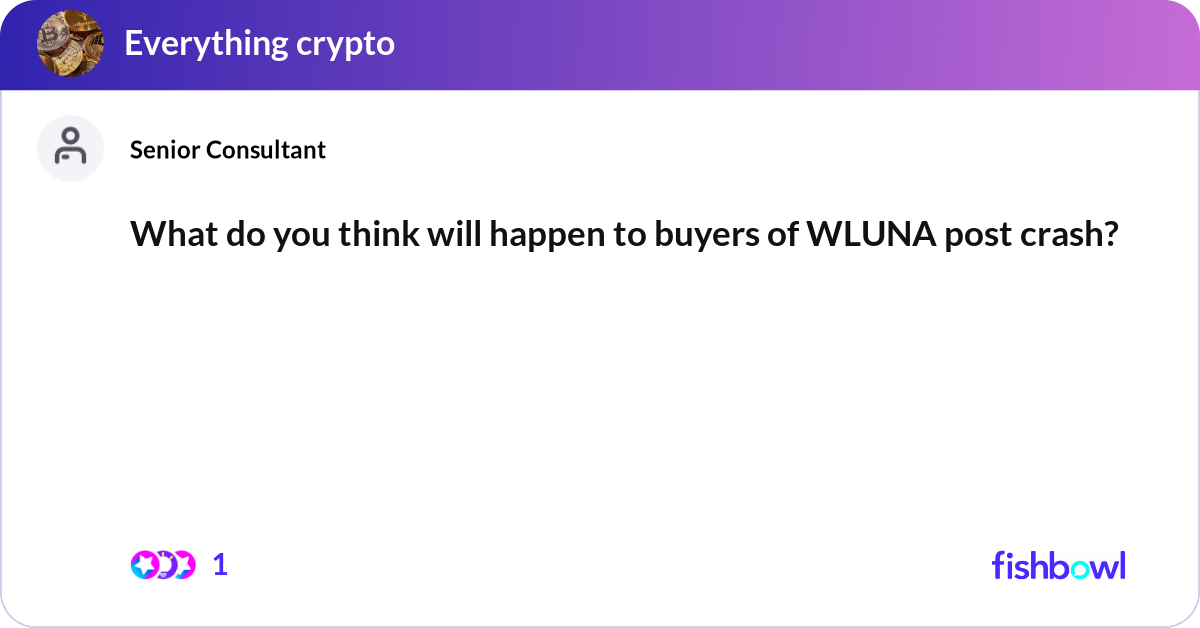 Everything crypto

Senior Consultant

What do you think will happen to buyers of WLUNA post crash?

1

fishbowl